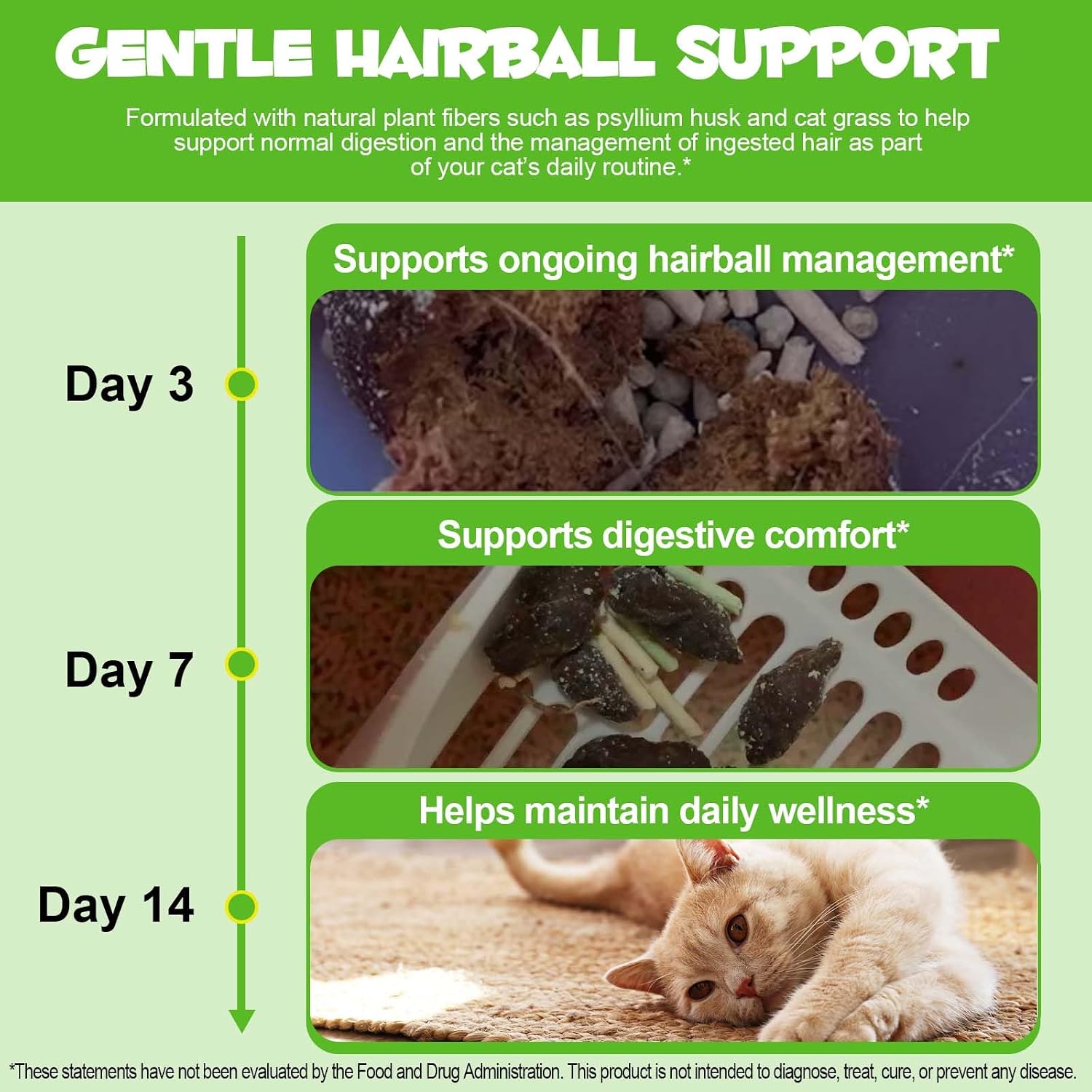 GENTLE HAIRBALL SUPPORT

Formulated with natural plant fibers such as psyllium husk and cat grass to help support normal digestion and the management of ingested hair as part of your cat's daily routine.*

Day 3

Supports ongoing hairball management*

Day 7

Supports digestive comfort*

Day 14

Helps maintain daily wellness*

*These statements have not been evaluated by the Food and Drug Administration. This product is not intended to diagnose, treat, cure, or prevent any disease.